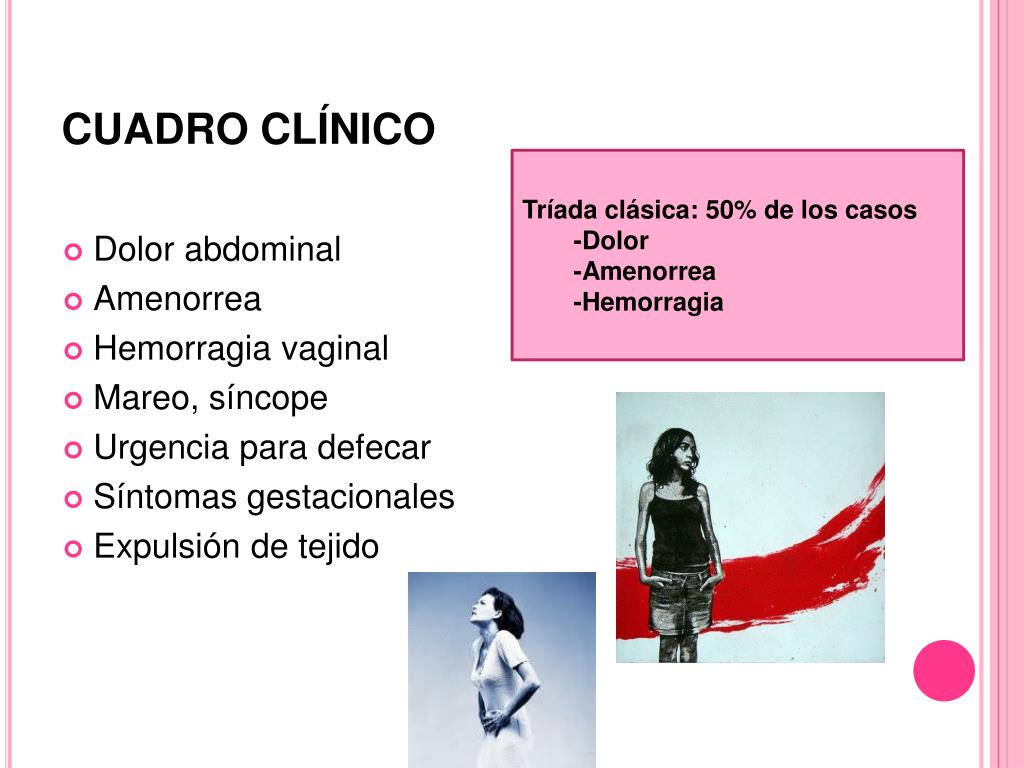 CUADRO CLÍNICO

Dolor abdominal
Amenorrea
Hemorragia vaginal
Mareo, síncope
Urgencia para defecar
Síntomas gestacionales
Expulsión de tejido

Tríada clásica: 50% de los casos
-Dolor
-Amenorrea
-Hemorragia